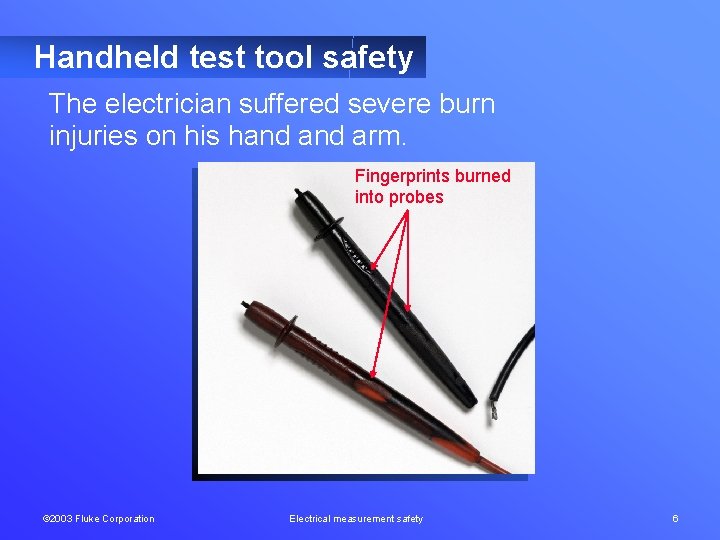 Handheld test tool safety

The electrician suffered severe burn injuries on his hand and arm.

Fingerprints burned into probes

©2003 Fluke Corporation

Electrical measurement safety

6